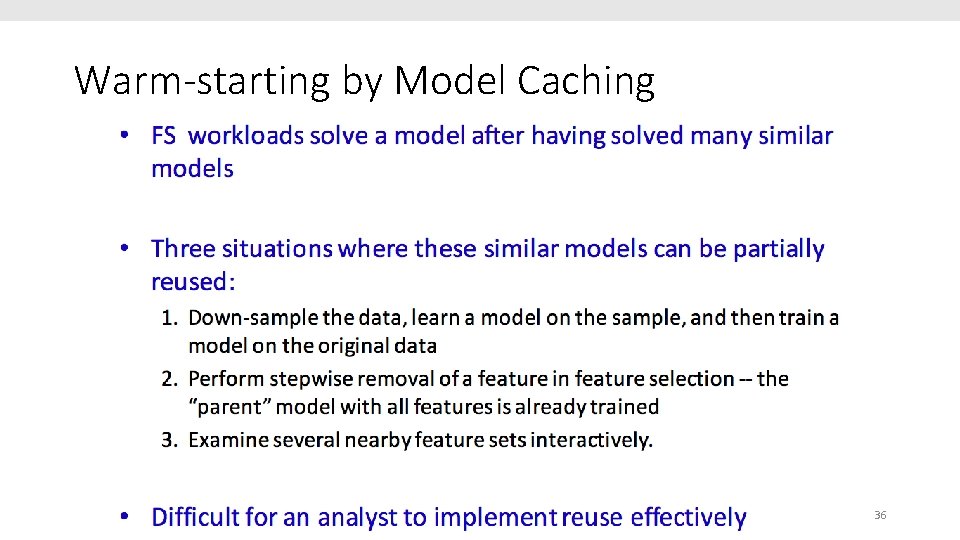 Warm-starting by Model Caching

• FS workloads solve a model after having solved many similar models

• Three situations where these similar models can be partially reused:

1. Down-sample the data, learn a model on the sample, and then train a model on the original data
2. Perform stepwise removal of a feature in feature selection -- the "parent" model with all features is already trained
3. Examine several nearby feature sets interactively.

• Difficult for an analyst to implement reuse effectively

36